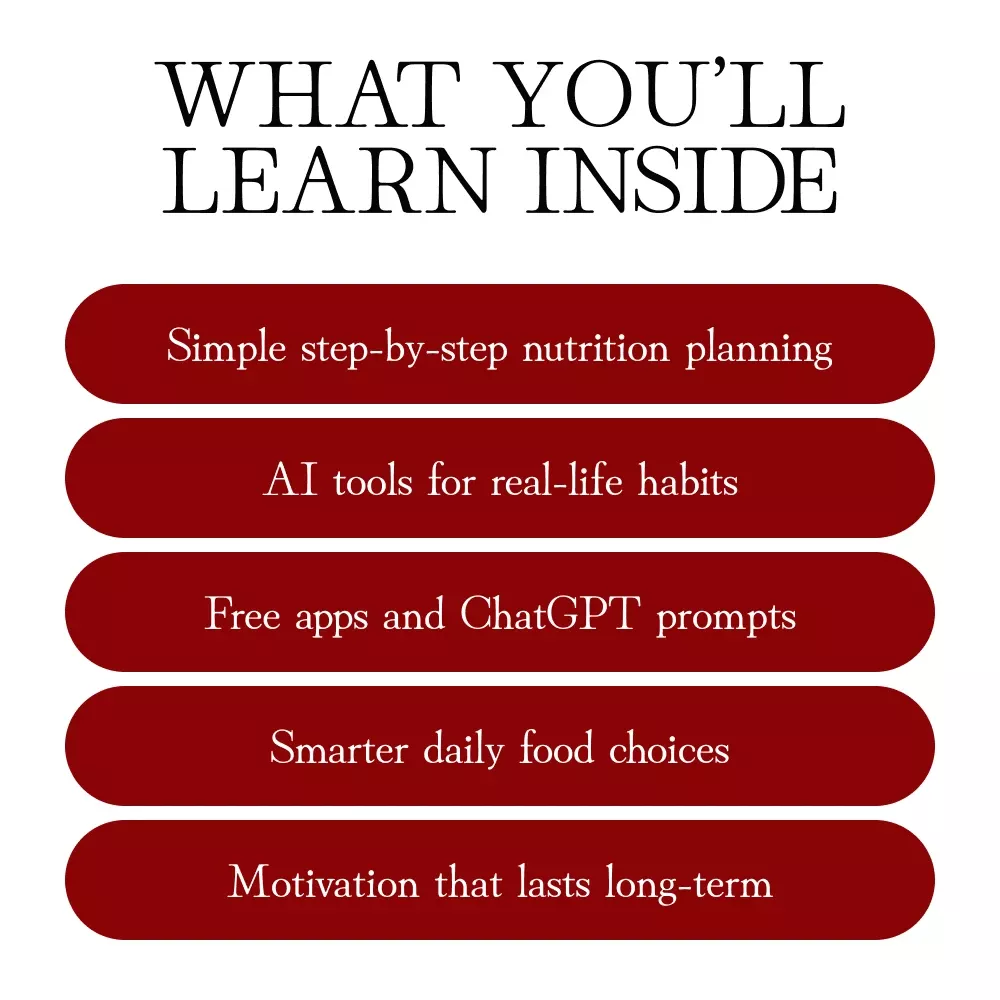 WHAT YOU'LL LEARN INSIDE

Simple step-by-step nutrition planning

AI tools for real-life habits

Free apps and ChatGPT prompts

Smarter daily food choices

Motivation that lasts long-term